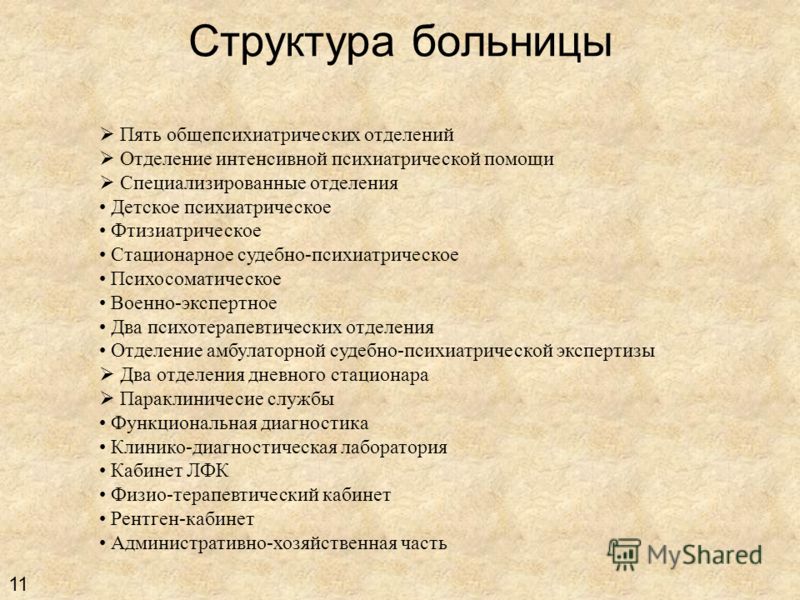 Структура больницы

➢ Пять общепсихиатрических отделений
➢ Отделение интенсивной психиатрической помощи
➢ Специализированные отделения
• Детское психиатрическое
• Фтизиатрическое
• Стационарное судебно-психиатрическое
• Психосоматическое
• Военно-экспертное
• Два психотерапевтических отделения
• Отделение амбулаторной судебно-психиатрической экспертизы
➢ Два отделения дневного стационара
➢ Параклиничесие службы
• Функциональная диагностика
• Клинико-диагностическая лаборатория
• Кабинет ЛФК
• Физио-терапевтический кабинет
• Рентген-кабинет
• Административно-хозяйственная часть

MyShared

11